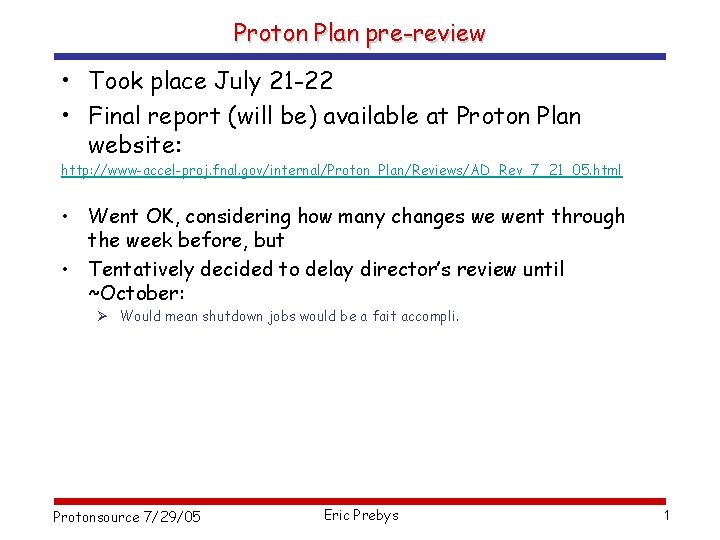 Proton Plan pre-review

• Took place July 21-22

• Final report (will be) available at Proton Plan website:

http://www-accel-proj.fnal.gov/internal/Proton_Plan/Reviews/AD_Rev_7_21_05.html

• Went OK, considering how many changes we went through the week before, but

• Tentatively decided to delay director's review until ~October:

➢ Would mean shutdown jobs would be a fait accompli.

Protonsource 7/29/05

Eric Prebys

1